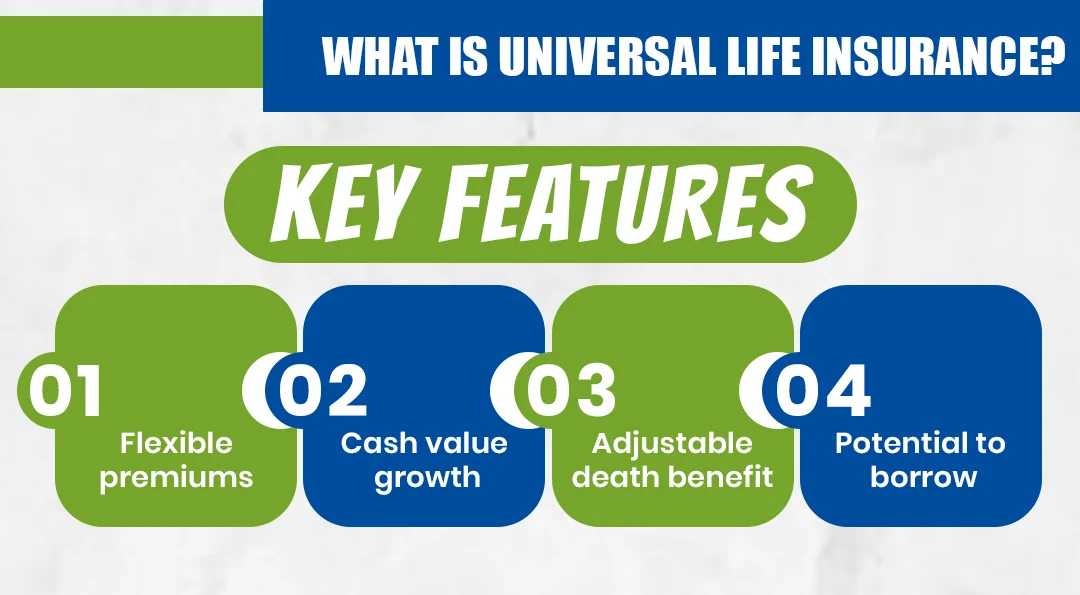 WHAT IS UNIVERSAL LIFE INSURANCE?

KEY FEATURES

01
Flexible premiums

02
Cash value growth

03
Adjustable death benefit

04
Potential to borrow